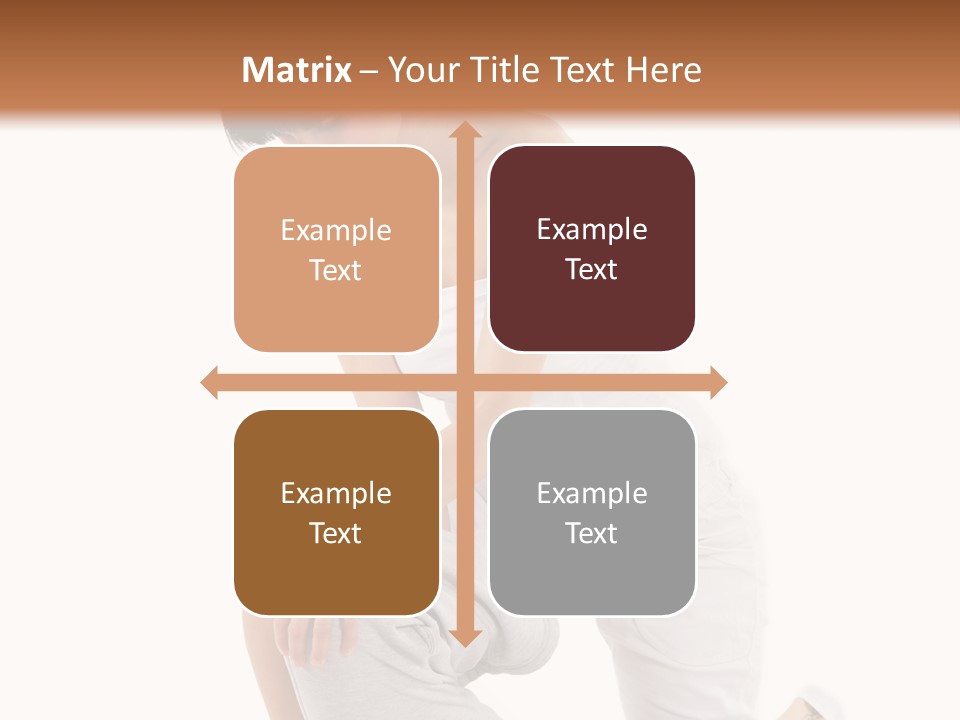 Matrix – Your Title Text Here

Example Text

Example Text

Example Text

Example Text